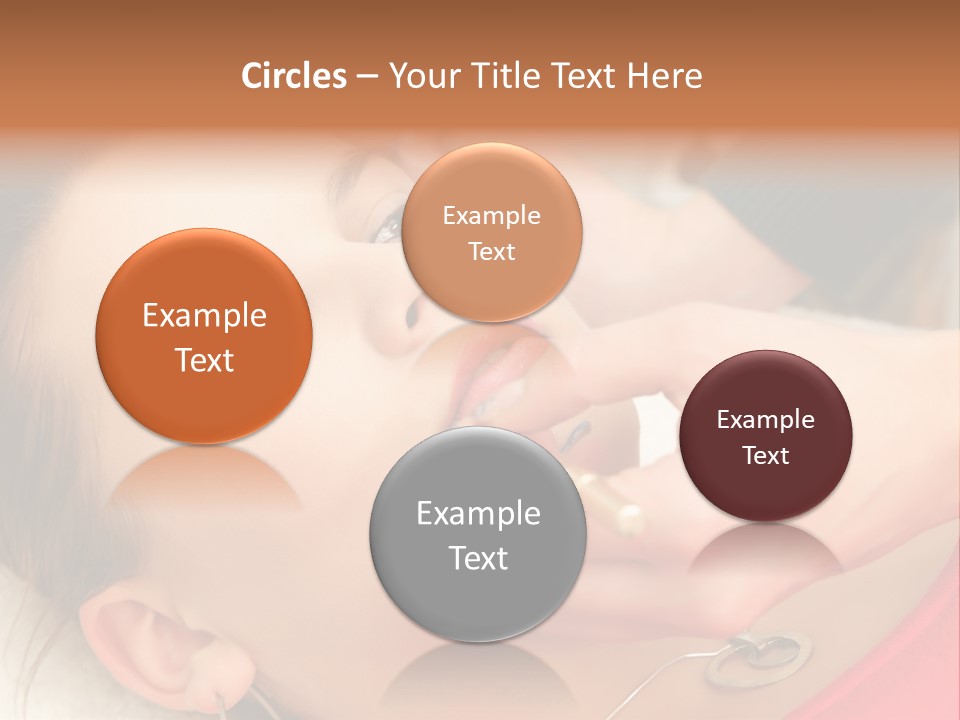 Circles – Your Title Text Here

Example Text

Example Text

Example Text

Example Text